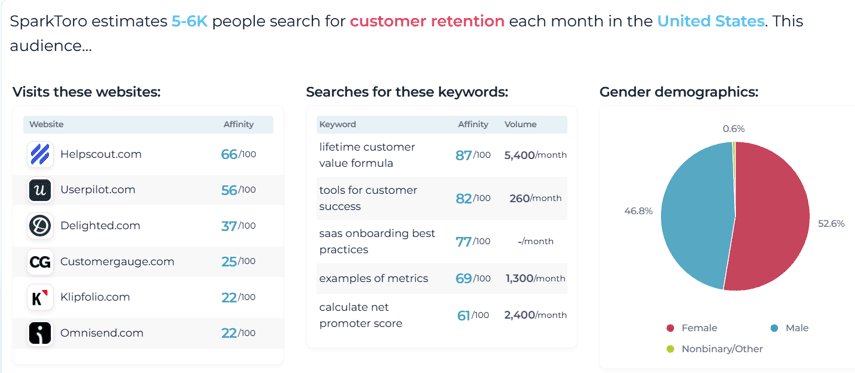 SparkToro estimates 5-6K people search for customer retention each month in the United States. This audience...

Visits these websites:

| Website | Affinity |
|---|---|
| Helpscout.com | 66/100 |
| Userpilot.com | 56/100 |
| Delighted.com | 37/100 |
| Customergauge.com | 25/100 |
| Klipfolio.com | 22/100 |
| Omnisend.com | 22/100 |

Searches for these keywords:

| Keyword | Affinity | Volume |
|---|---|---|
| lifetime customer value formula | 87/100 | 5,400/month |
| tools for customer success | 82/100 | 260/month |
| saas onboarding best practices | 77/100 | -/month |
| examples of metrics | 69/100 | 1,300/month |
| calculate net promoter score | 61/100 | 2,400/month |

Gender demographics:

0.6%

46.8%

52.6%

Female Male

Nonbinary/Other